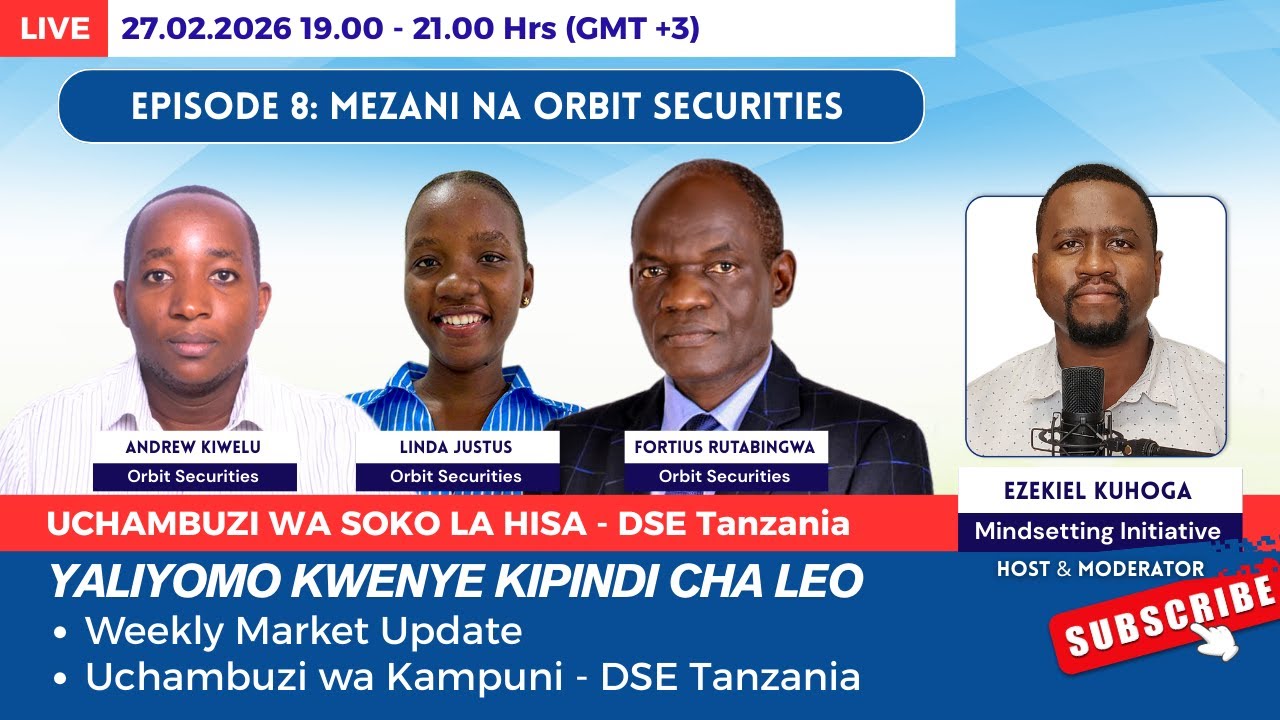 LIVE 27.02.2026 19.00 - 21.00 Hrs (GMT +3)

EPISODE 8: MEZANI NA ORBIT SECURITIES

ANDREW KIWELU
Orbit Securities

LINDA JUSTUS
Orbit Securities

FORTIUS RUTABINGWA
Orbit Securities

EZEKIEL KUHOGA
Mindsetting Initiative
HOST & MODERATOR

UCHAMBUZI WA SOKO LA HISA - DSE Tanzania

YALIYOMO KWENYE KIPINDI CHA LEO
• Weekly Market Update
• Uchambuzi wa Kampuni - DSE Tanzania

SUBSCRIBE